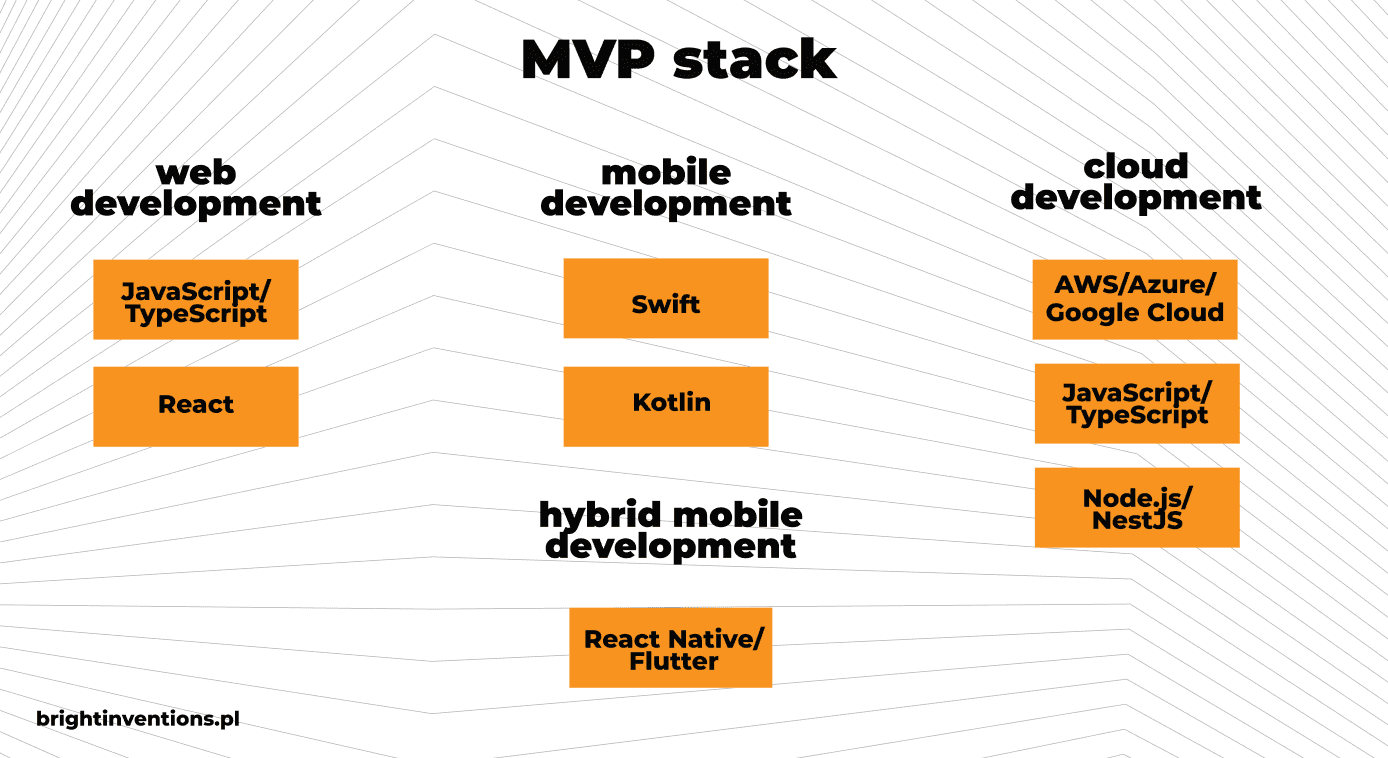 MVP stack

web development

JavaScript/ TypeScript

React

mobile development

Swift

Kotlin

hybrid mobile development

React Native/ Flutter

cloud development

AWS/Azure/ Google Cloud

JavaScript/ TypeScript

Node.js/ NestJS

brightinventions.pl